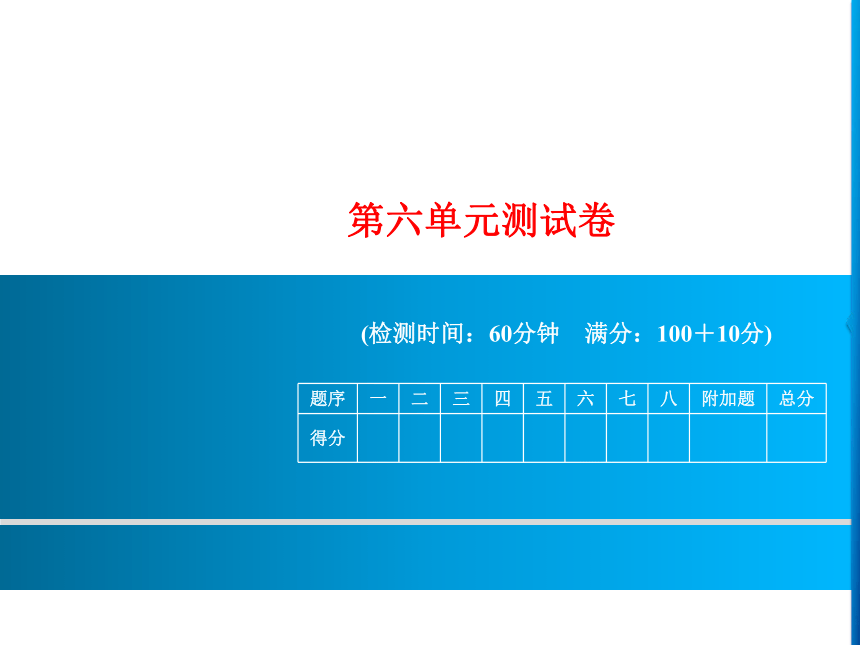 第六单元测试卷

(检测时间：60分钟　满分：100＋10分)

| 题序 | 一 | 二 | 三 | 四 | 五 | 六 | 七 | 八 | 附加题 | 总分 |
|---|---|---|---|---|---|---|---|---|---|---|
| 得分 | | | | | | | | | | |